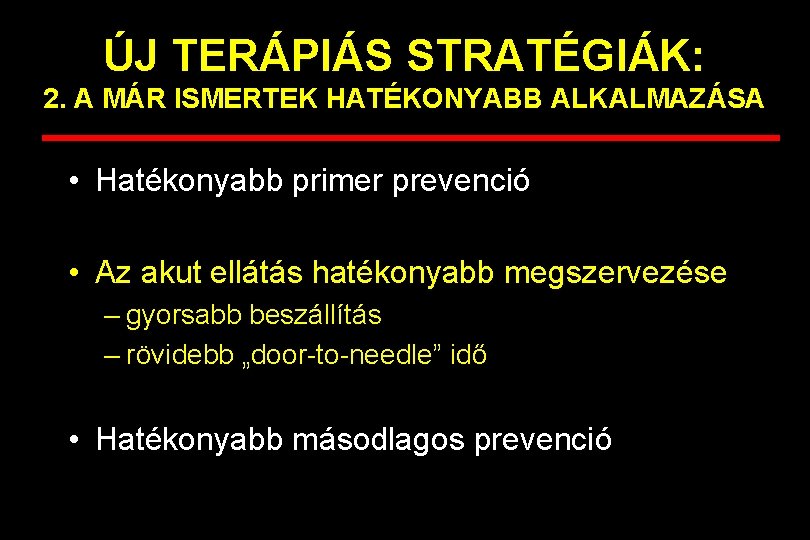 ÚJ TERÁPIÁS STRATÉGIÁK:
2. A MÁR ISMERTEK HATÉKONYABB ALKALMAZÁSA

• Hatékonyabb primer prevenció

• Az akut ellátás hatékonyabb megszervezése
– gyorsabb beszállítás
– rövidebb „door-to-needle” idő

• Hatékonyabb másodlagos prevenció